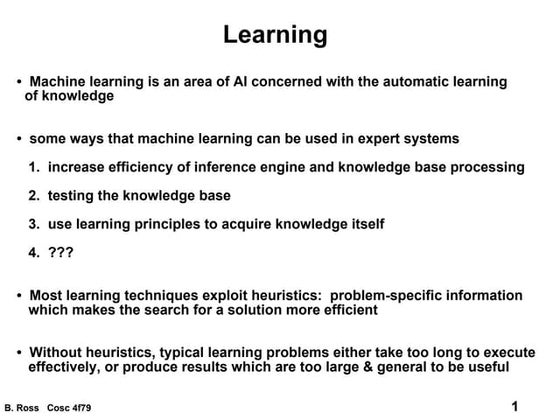 Learning

• Machine learning is an area of AI concerned with the automatic learning of knowledge

• some ways that machine learning can be used in expert systems

1. increase efficiency of inference engine and knowledge base processing

2. testing the knowledge base

3. use learning principles to acquire knowledge itself

4. ???

• Most learning techniques exploit heuristics: problem-specific information which makes the search for a solution more efficient

• Without heuristics, typical learning problems either take too long to execute effectively, or produce results which are too large & general to be useful

B. Ross Cosc 4f79

1